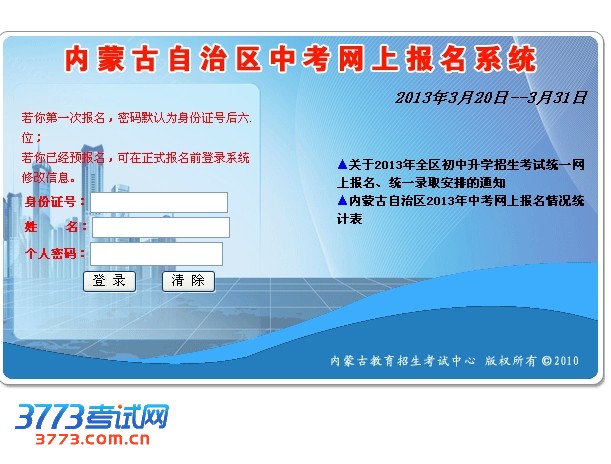 内蒙古自治区中考网上报名系统

2013年3月20日--3月31日

若你第一次报名，密码默认为身份证号后六位；
若你已经预报名，可在正式报名前登录系统修改信息。

身份证号：
姓　名：
个人密码：
登 录　清 除

▲关于2013年全区初中升学招生考试统一网上报名、统一录取安排的通知
▲内蒙古自治区2013年中考网上报名情况统计表

内蒙古教育招生考试中心 版权所有 ©2010

3773考试网
3773.com.cn